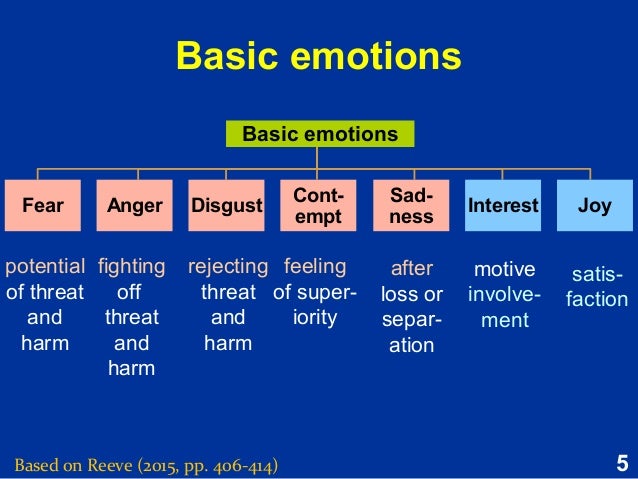 Basic emotions

Basic emotions

Fear

Anger

Disgust

Contempt

Sadness

Interest

Joy

potential of threat and harm

fighting off threat and harm

rejecting threat and harm

feeling of superiority

after loss or separation

motive involvement

satisfaction

Based on Reeve (2015, pp. 406-414)

5